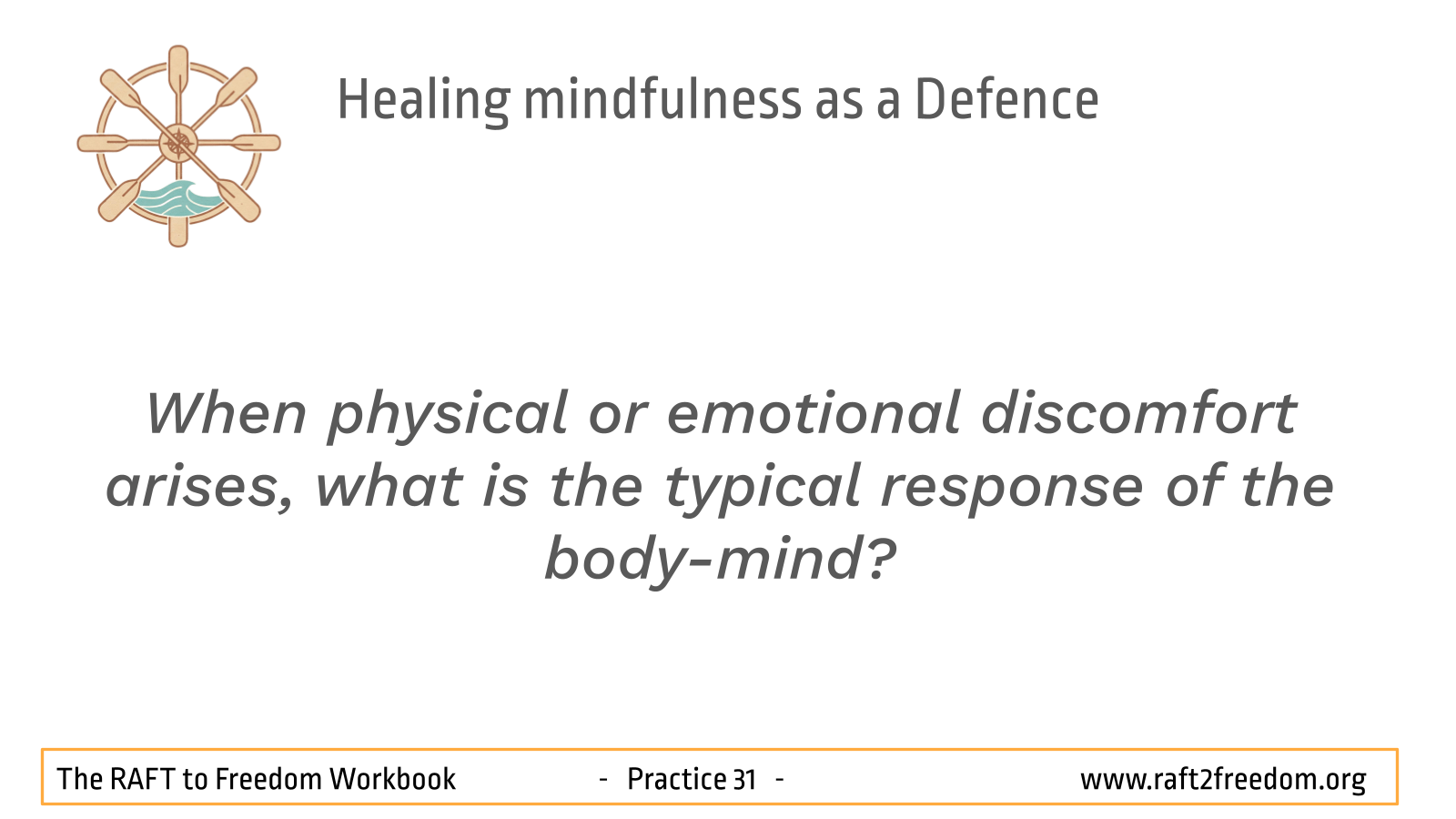 Healing mindfulness as a Defence

When physical or emotional discomfort arises, what is the typical response of the body-mind?

The RAFT to Freedom Workbook - Practice 31 - www.raft2freedom.org